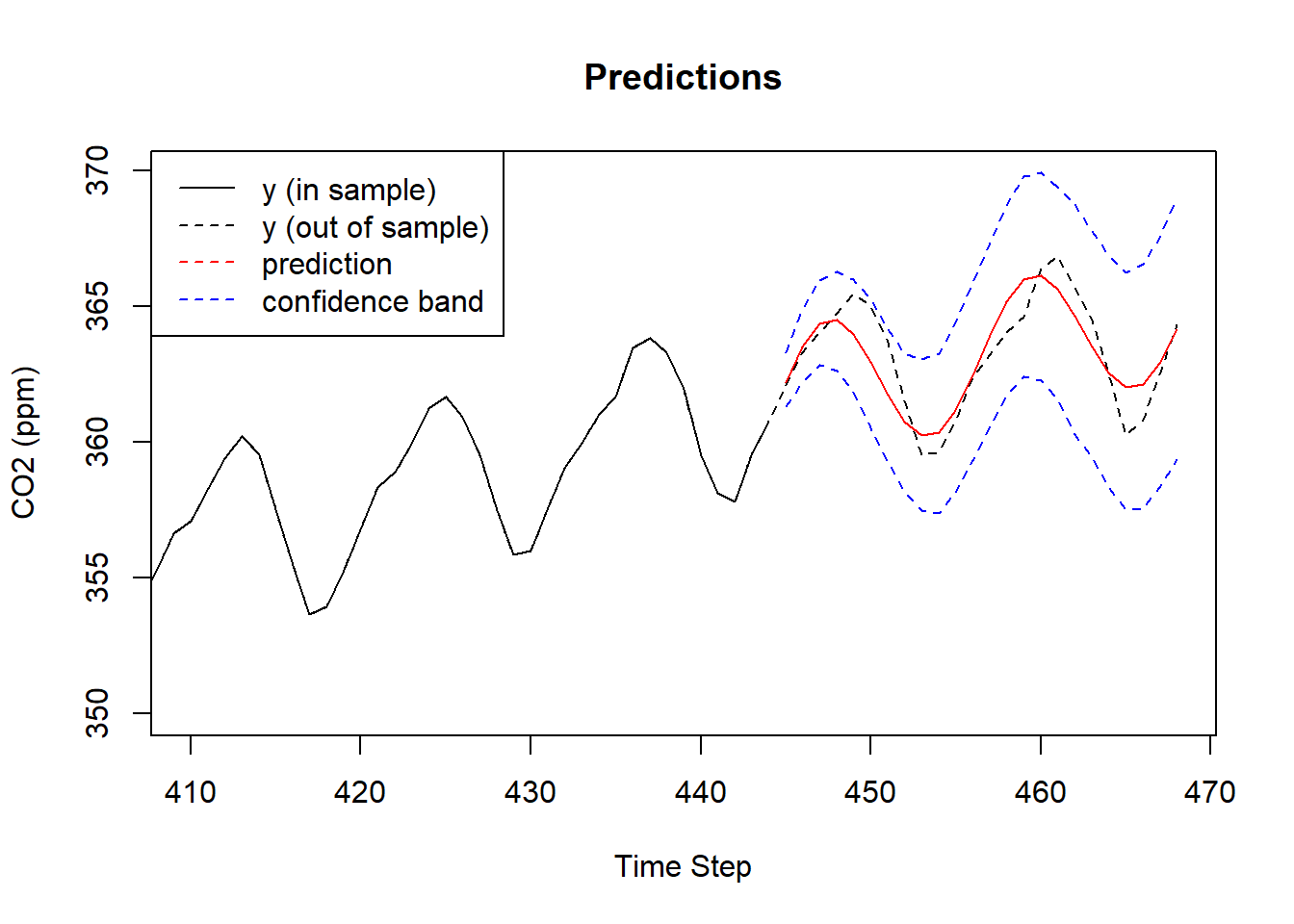 Predictions

y (in sample)
y (out of sample)
prediction
confidence band

CO2 (ppm)

370
365
360
355
350

410
420
430
440
450
460
470

Time Step